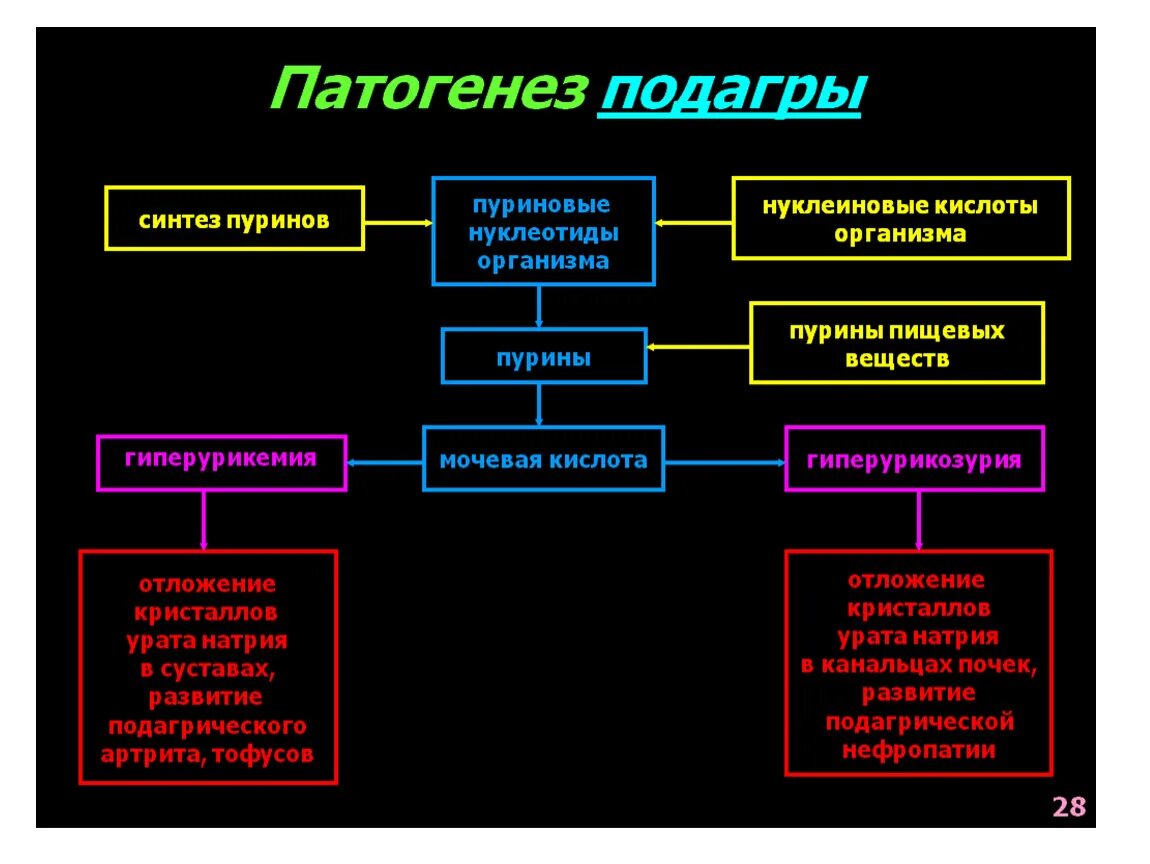 Патогенез подагры

синтез пуринов

пуриновые нуклеотиды организма

нуклеиновые кислоты организма

пурины

пурины пищевых веществ

гиперурикемия

мочевая кислота

гиперурикозурия

отложение кристаллов урата натрия в суставах, развитие подагрического артрита, тофусов

отложение кристаллов урата натрия в канальцах почек, развитие подагрической нефропатии

28